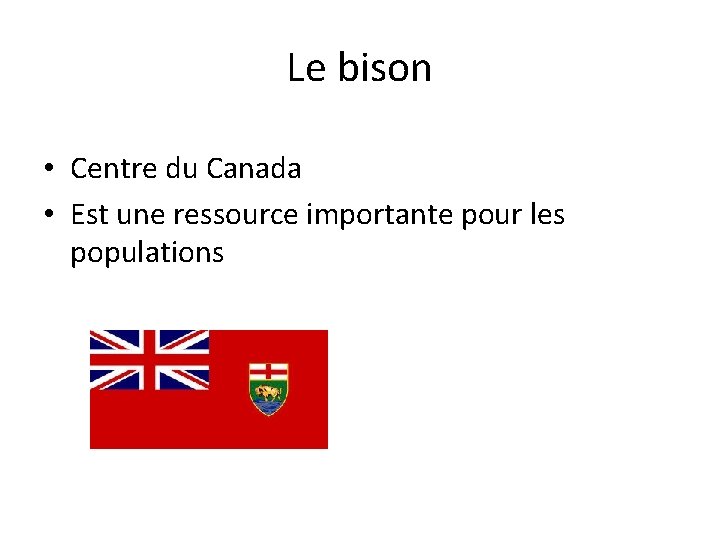 Le bison

• Centre du Canada
• Est une ressource importante pour les populations